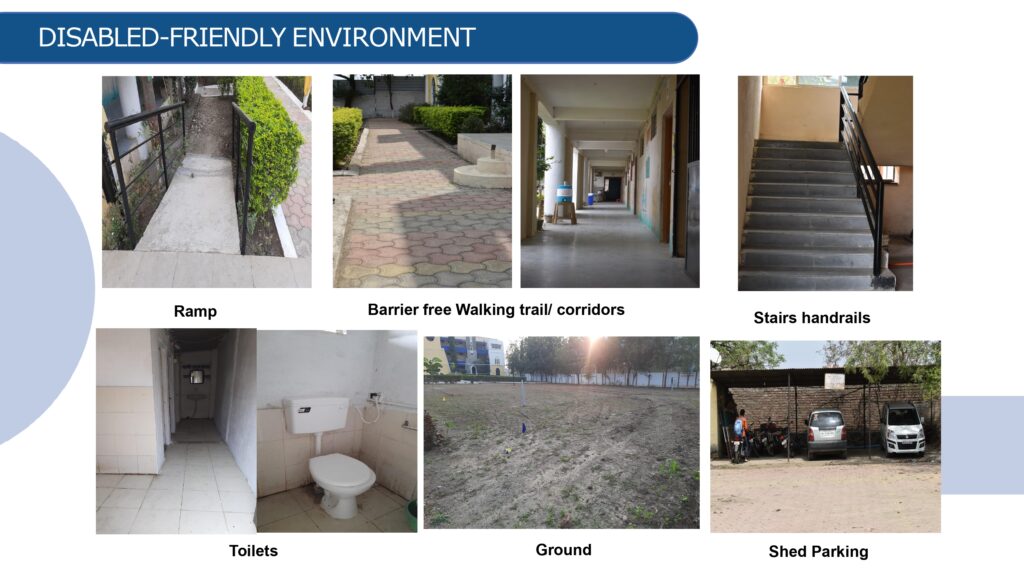 DISABLED-FRIENDLY ENVIRONMENT

Ramp

Barrier free Walking trail/ corridors

Stairs handrails

Toilets

Ground

Shed Parking